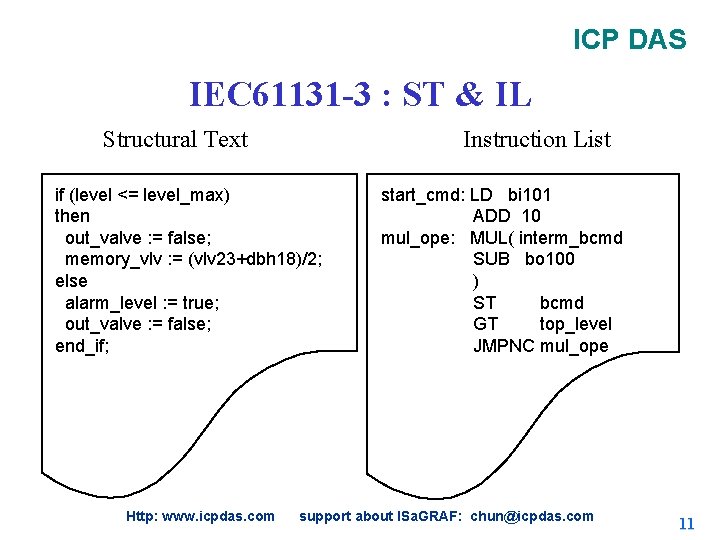 ICP DAS

IEC61131-3 : ST & IL

Structural Text

if (level <= level_max)
then
out_valve := false;
memory_vlv := (vlv23+dbh18)/2;
else
alarm_level := true;
out_valve := false;
end_if;

Instruction List

start_cmd: LD bi101
ADD 10
mul_ope: MUL( interm_bcmd
SUB bo100
)
ST bcmd
GT top_level
JMPNC mul_ope

Http: www.icpdas.com support about ISaGRAF: chun@icpdas.com

11